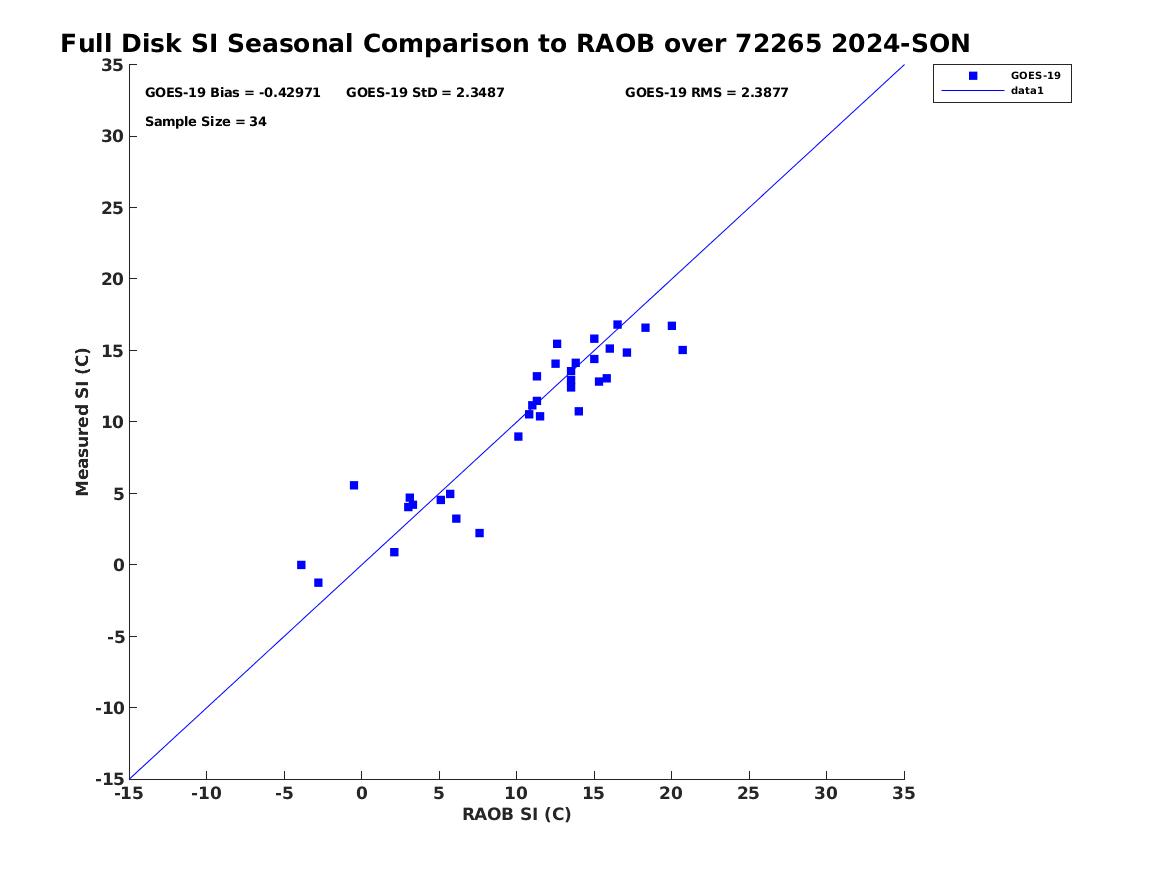 Full Disk SI Seasonal Comparison to RAOB over 72265 2024-SON

GOES-19 Bias = -0.42971 GOES-19 StD = 2.3487 GOES-19 RMS = 2.3877

Sample Size = 34

GOES-19
data1

Measured SI (C)

35
30
25
20
15
10
5
0
-5
-10
-15

-15 -10 -5 0 5 10 15 20 25 30 35

RAOB SI (C)